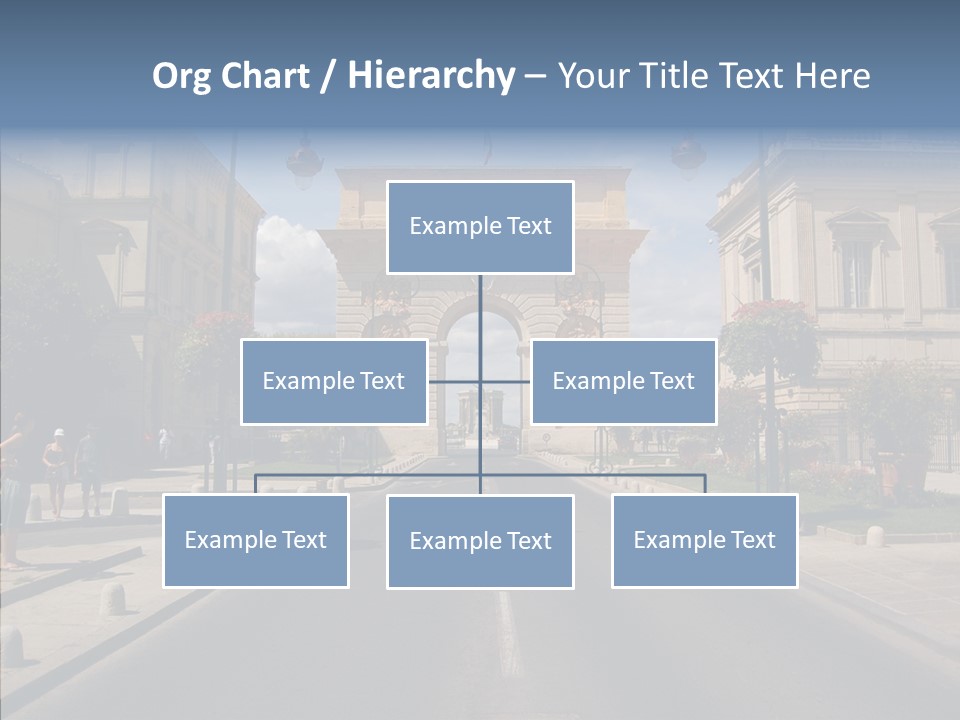 Org Chart / Hierarchy – Your Title Text Here

Example Text

Example Text

Example Text

Example Text

Example Text

Example Text